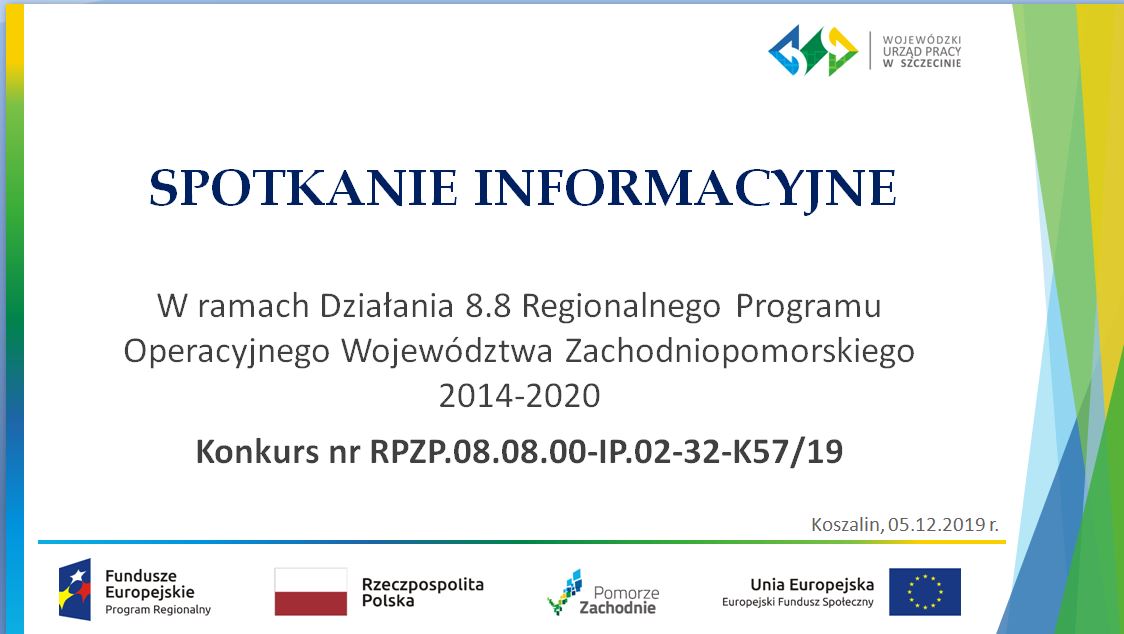 WOJEWÓDZKI URZĄD PRACY W SZCZECINIE

SPOTKANIE INFORMACYJNE

W ramach Działania 8.8 Regionalnego Programu Operacyjnego Województwa Zachodniopomorskiego 2014-2020

Konkurs nr RPZP.08.08.00-IP.02-32-K57/19

Koszalin, 05.12.2019 r.

Fundusze Europejskie
Program Regionalny

Rzeczpospolita Polska

Pomorze Zachodnie

Unia Europejska
Europejski Fundusz Społeczny